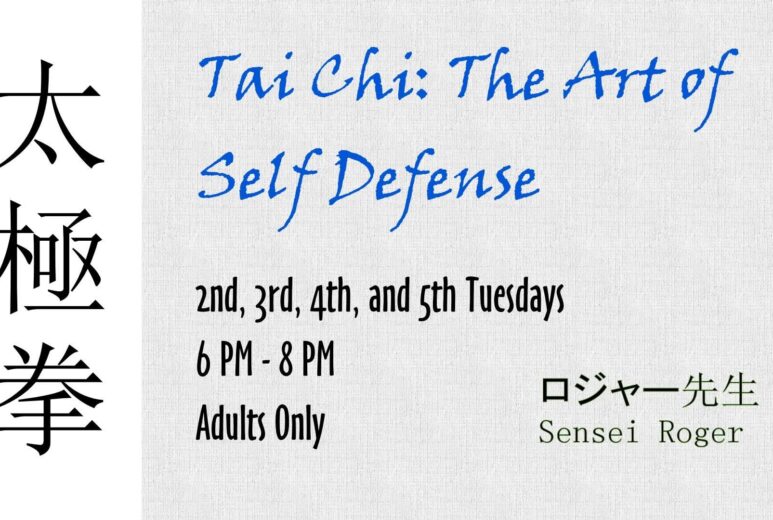 太極拳

Tai Chi: The Art of Self Defense

2nd, 3rd, 4th, and 5th Tuesdays
6 PM - 8 PM
Adults Only

ロジャー先生
Sensei Roger